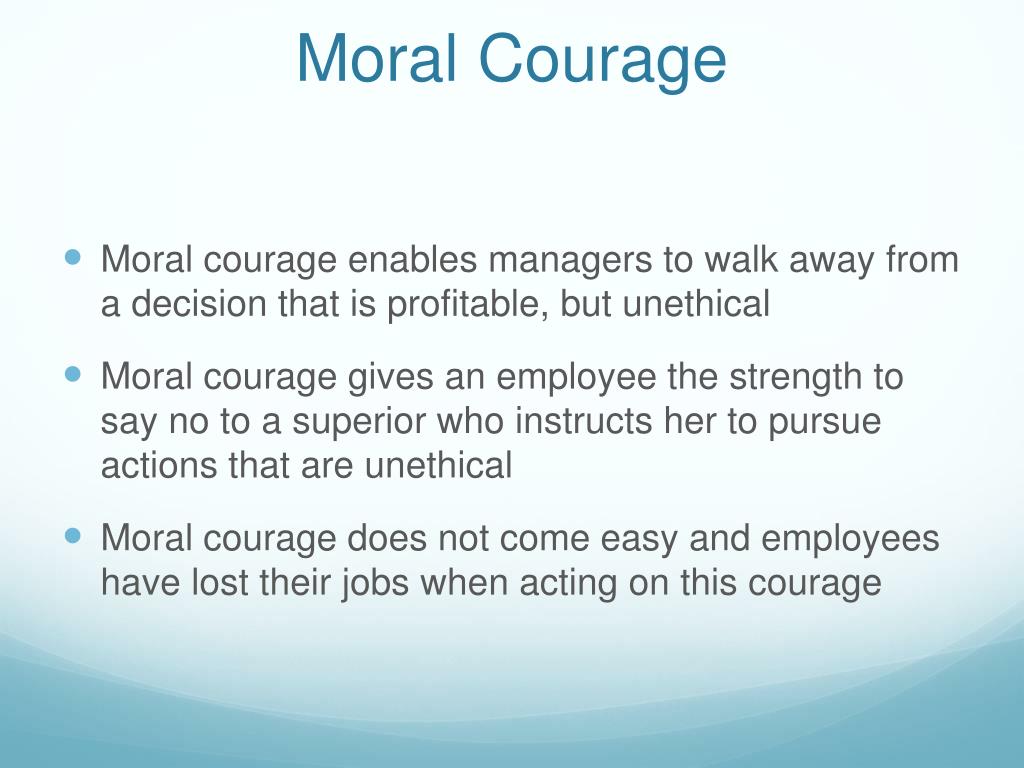 Moral Courage

- Moral courage enables managers to walk away from a decision that is profitable, but unethical
- Moral courage gives an employee the strength to say no to a superior who instructs her to pursue actions that are unethical
- Moral courage does not come easy and employees have lost their jobs when acting on this courage